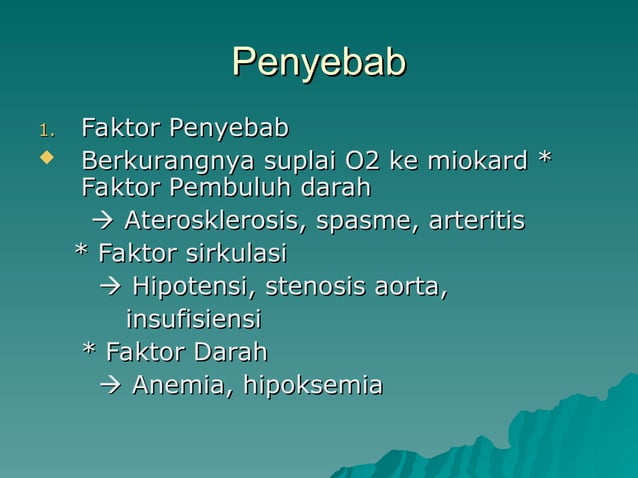 Penyebab

1. Faktor Penyebab

◆ Berkurangnya suplai O2 ke miokard * Faktor Pembuluh darah

→ Aterosklerosis, spasme, arteritis

* Faktor sirkulasi

→ Hipotensi, stenosis aorta, insufisiensi

* Faktor Darah

→ Anemia, hipoksemia